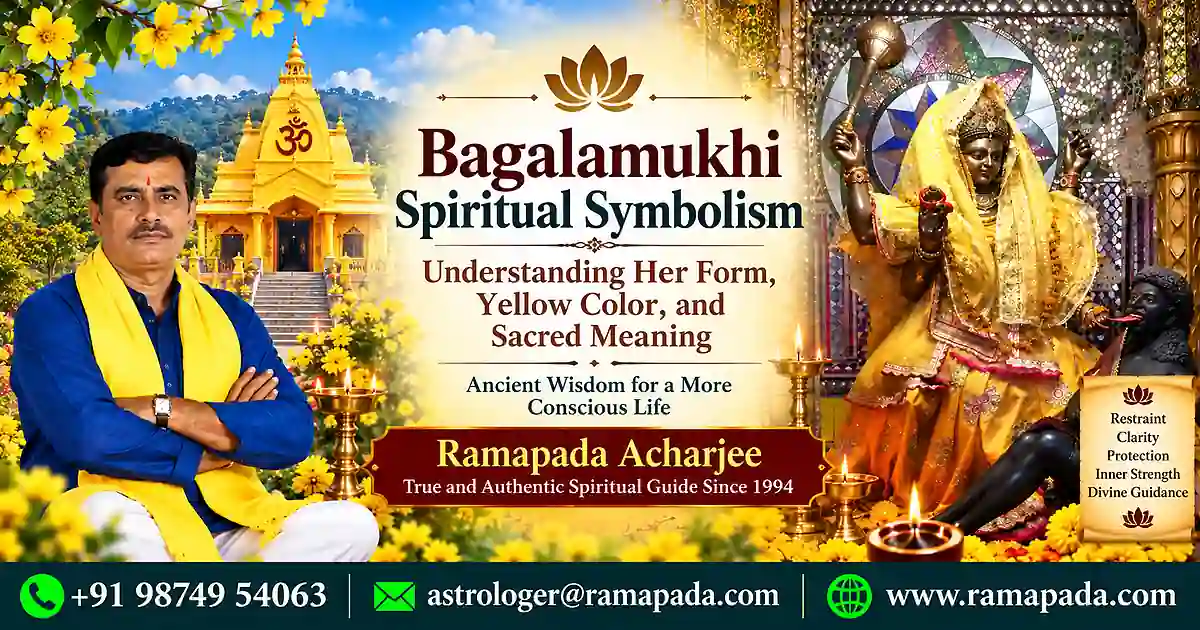 ॐ

Bagalamukhi
Spiritual Symbolism

Understanding Her Form, Yellow Color, and Sacred Meaning

Ancient Wisdom for a More Conscious Life

Ramapada Acharjee
True and Authentic Spiritual Guide Since 1994

Restraint
Clarity
Protection
Inner Strength
Divine Guidance

+91 98749 54063
astrologer@ramapada.com
www.ramapada.com